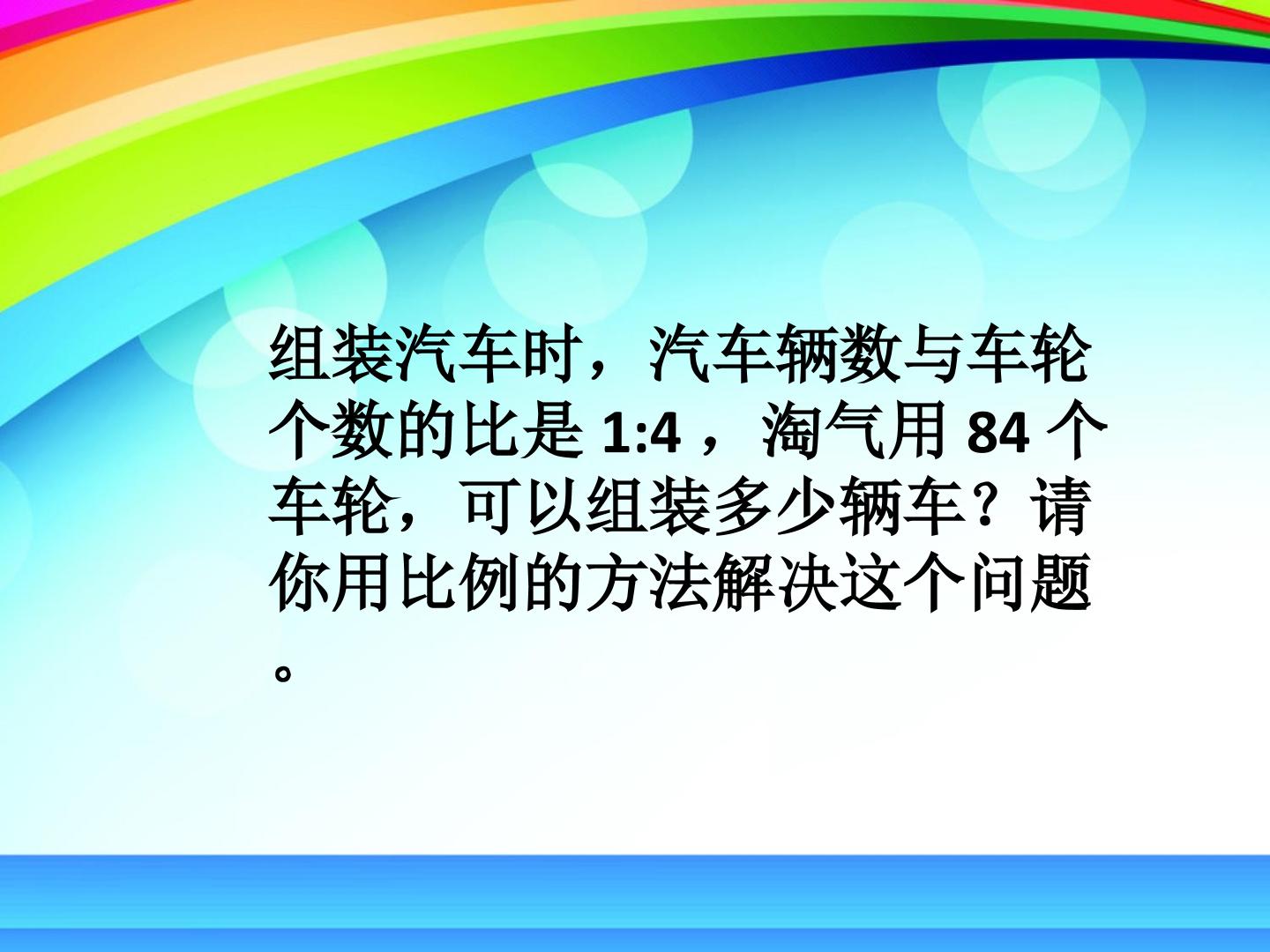 组装汽车时，汽车辆数与车轮个数的比是1:4，淘气用84个车轮，可以组装多少辆车？请你用比例的方法解决这个问题。